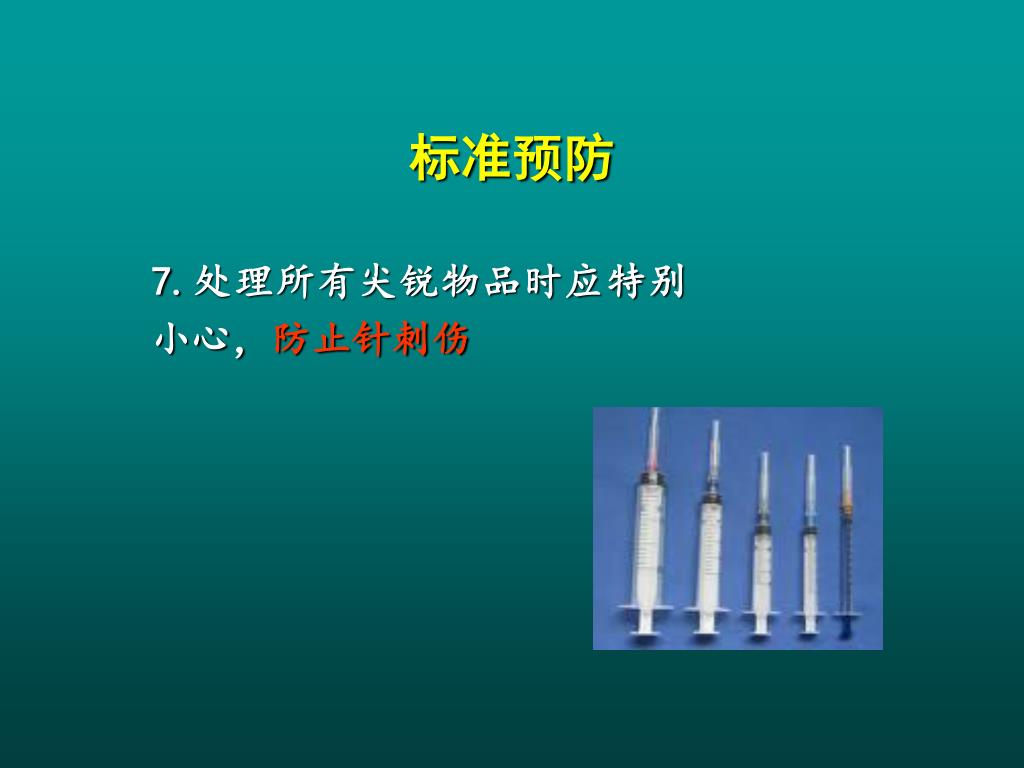 标准预防

7. 处理所有尖锐物品时应特别小心，防止针刺伤